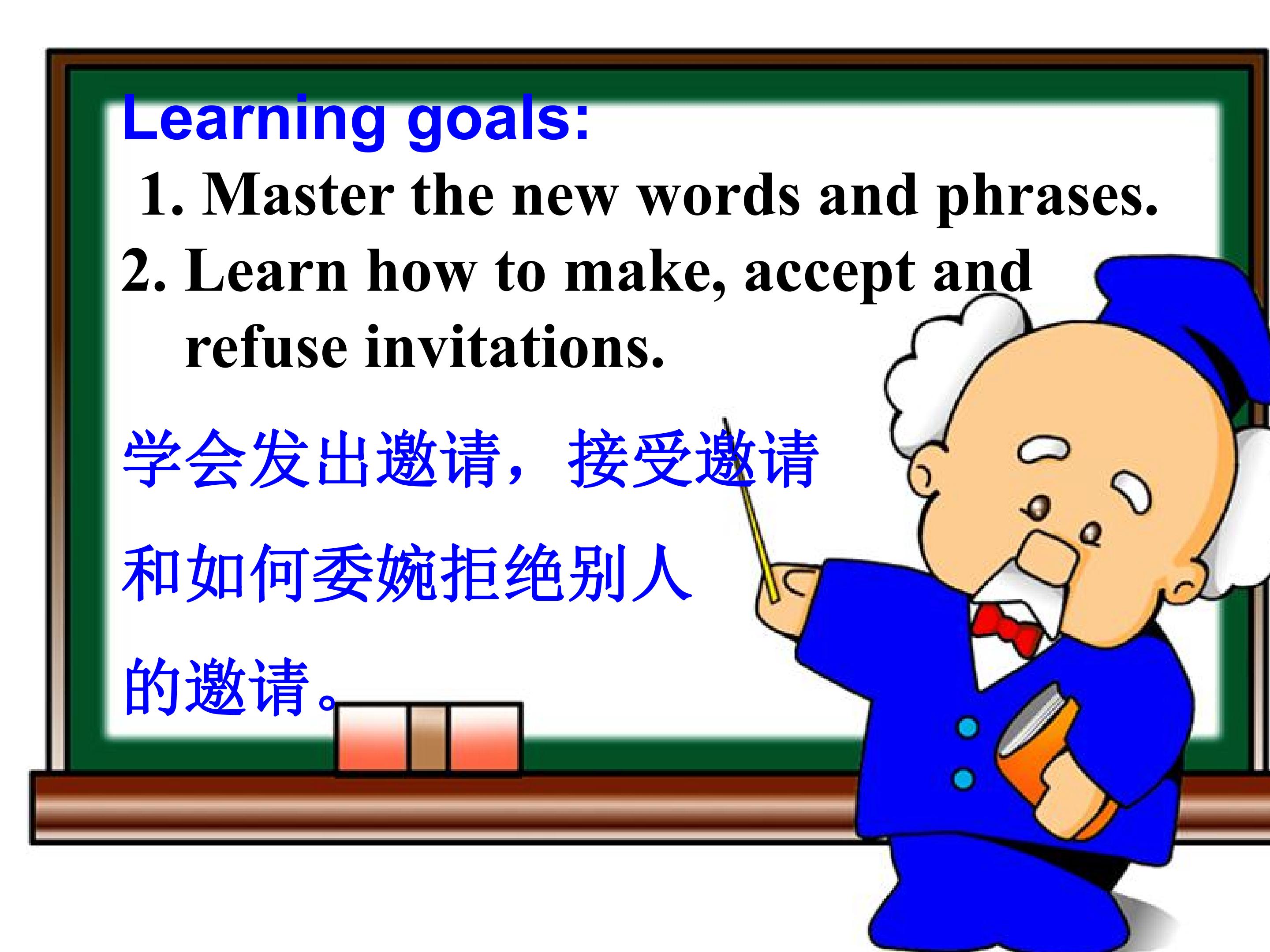 Learning goals:

1. Master the new words and phrases.

2. Learn how to make, accept and refuse invitations.

学会发出邀请，接受邀请和如何委婉拒绝别人的邀请。